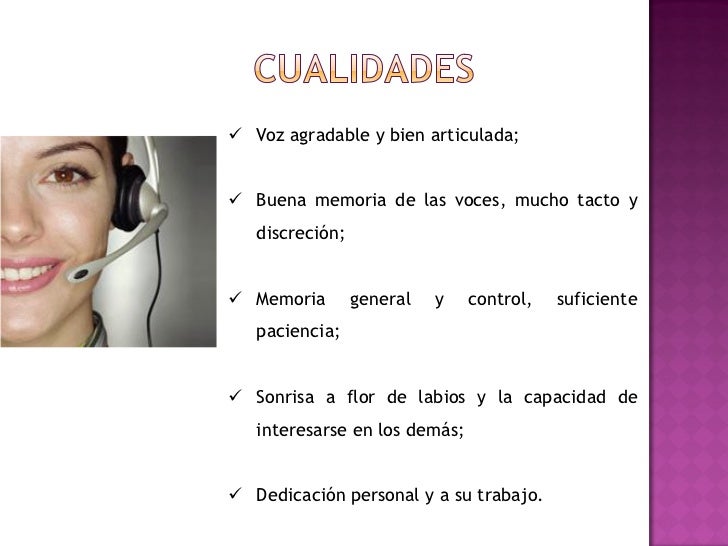 CUALIDADES

✓ Voz agradable y bien articulada;

✓ Buena memoria de las voces, mucho tacto y discreción;

✓ Memoria general y control, suficiente paciencia;

✓ Sonrisa a flor de labios y la capacidad de interesarse en los demás;

✓ Dedicación personal y a su trabajo.